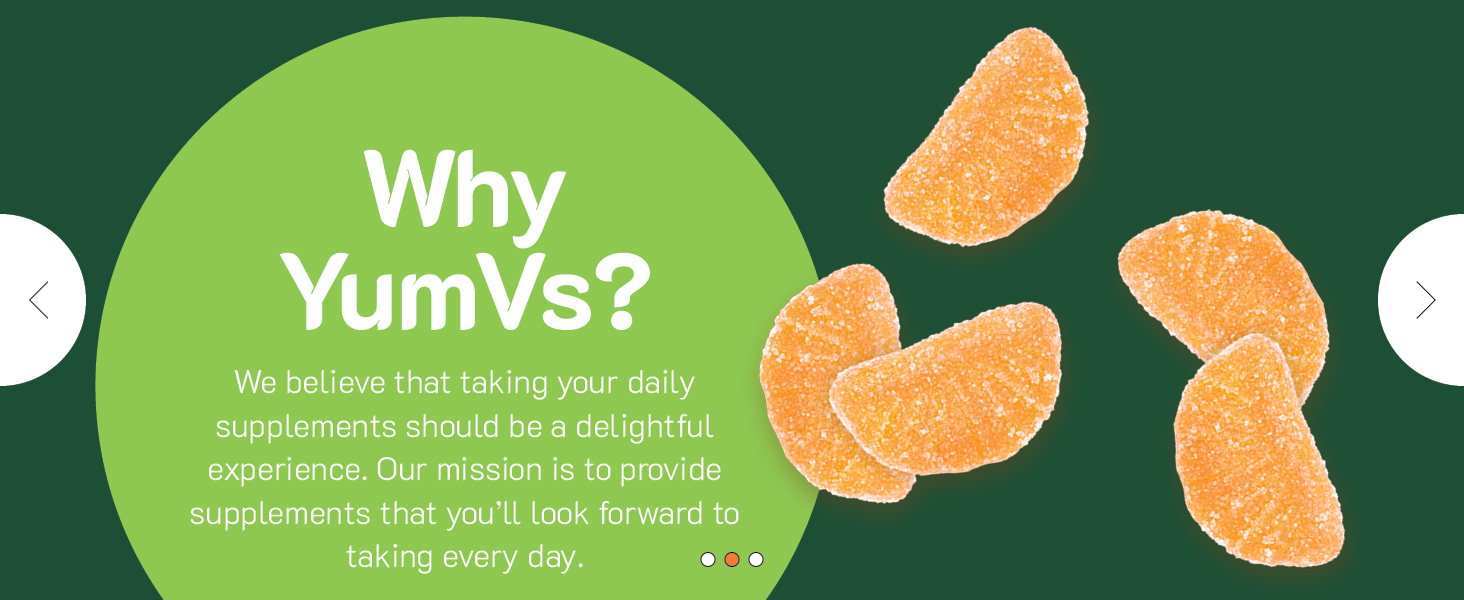 Why YumVs?

We believe that taking your daily supplements should be a delightful experience. Our mission is to provide supplements that you'll look forward to taking every day.